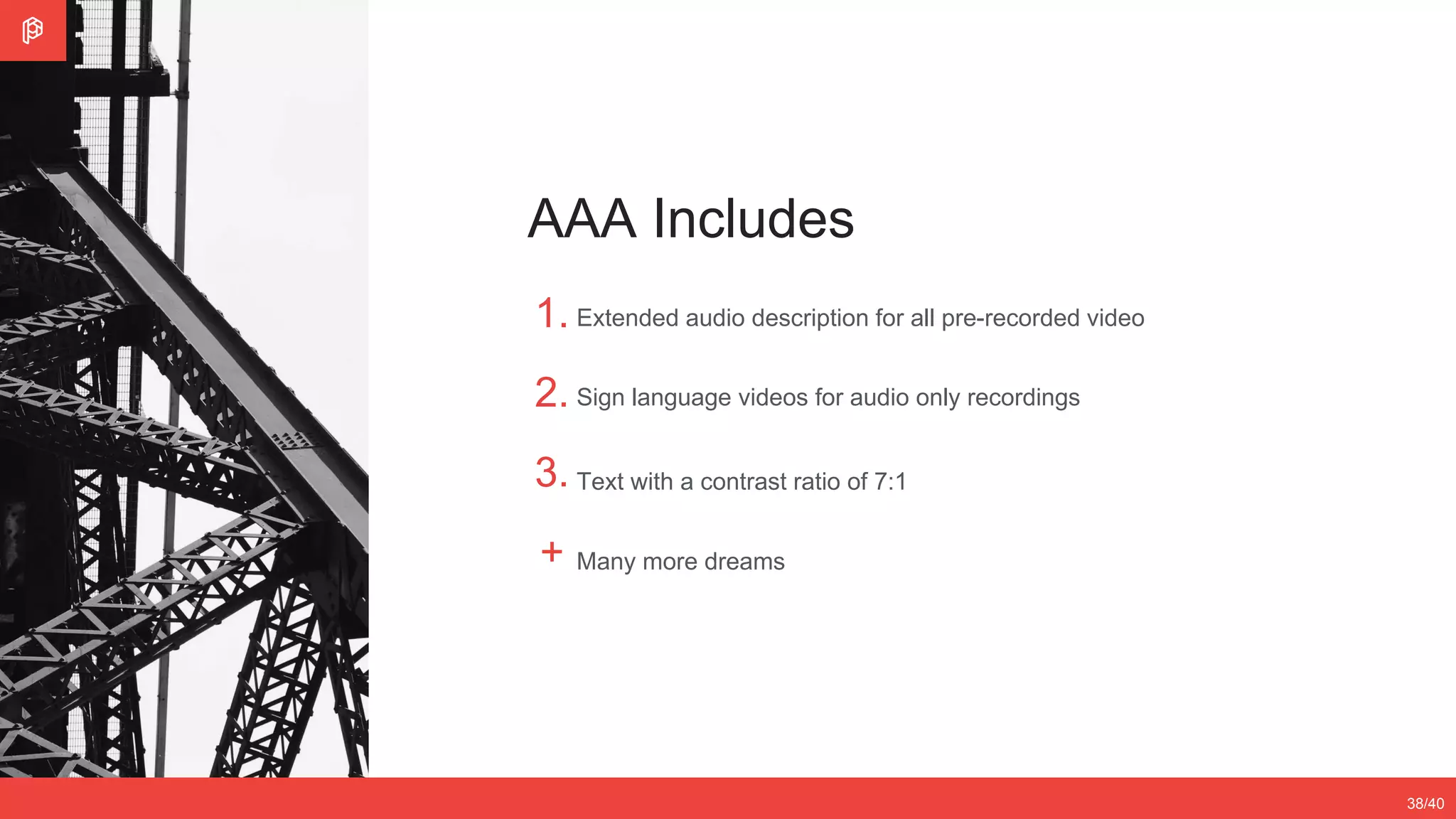 AAA Includes

1. Extended audio description for all pre-recorded video

2. Sign language videos for audio only recordings

3. Text with a contrast ratio of 7:1

+ Many more dreams

38/40